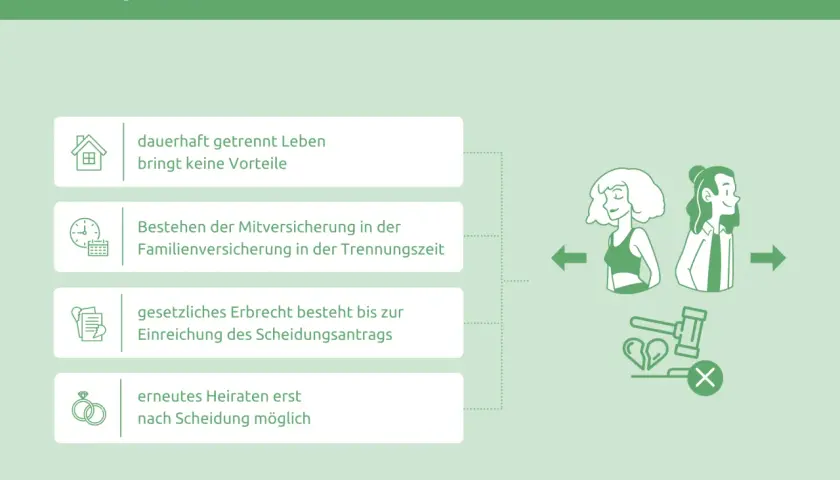 dauerhaft getrennt Leben bringt keine Vorteile

Bestehen der Mitversicherung in der Familienversicherung in der Trennungszeit

gesetzliches Erbrecht besteht bis zur Einreichung des Scheidungsantrags

erneutes Heiraten erst nach Scheidung möglich